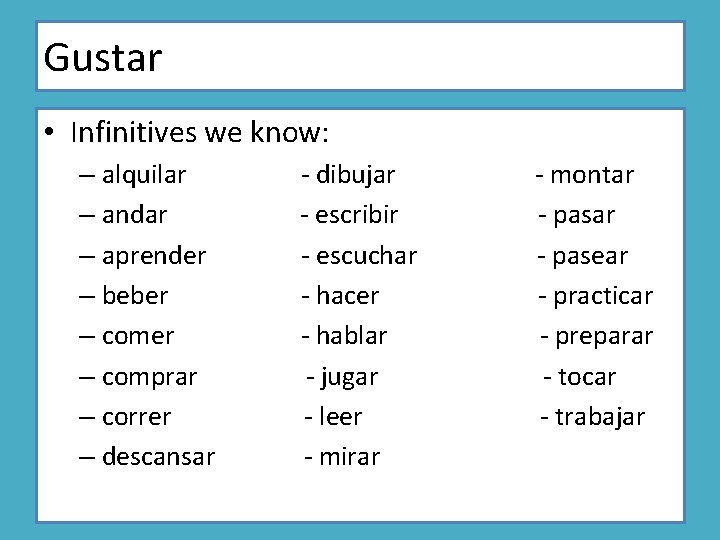 Gustar

• Infinitives we know:

– alquilar
– andar
– aprender
– beber
– comer
– comprar
– correr
– descansar

- dibujar
- escribir
- escuchar
- hacer
- hablar
- jugar
- leer
- mirar

- montar
- pasar
- pasear
- practicar
- preparar
- tocar
- trabajar